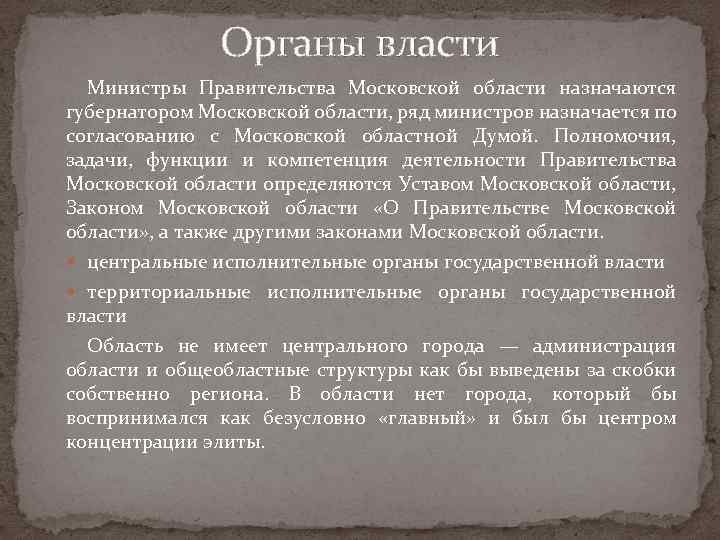 Органы власти

Министры Правительства Московской области назначаются губернатором Московской области, ряд министров назначается по согласованию с Московской областной Думой. Полномочия, задачи, функции и компетенция деятельности Правительства Московской области определяются Уставом Московской области, Законом Московской области «О Правительстве Московской области», а также другими законами Московской области.

центральные исполнительные органы государственной власти

территориальные исполнительные органы государственной власти

Область не имеет центрального города — администрация области и общеобластные структуры как бы выведены за скобки собственно региона. В области нет города, который бы воспринимался как безусловно «главный» и был бы центром концентрации элиты.